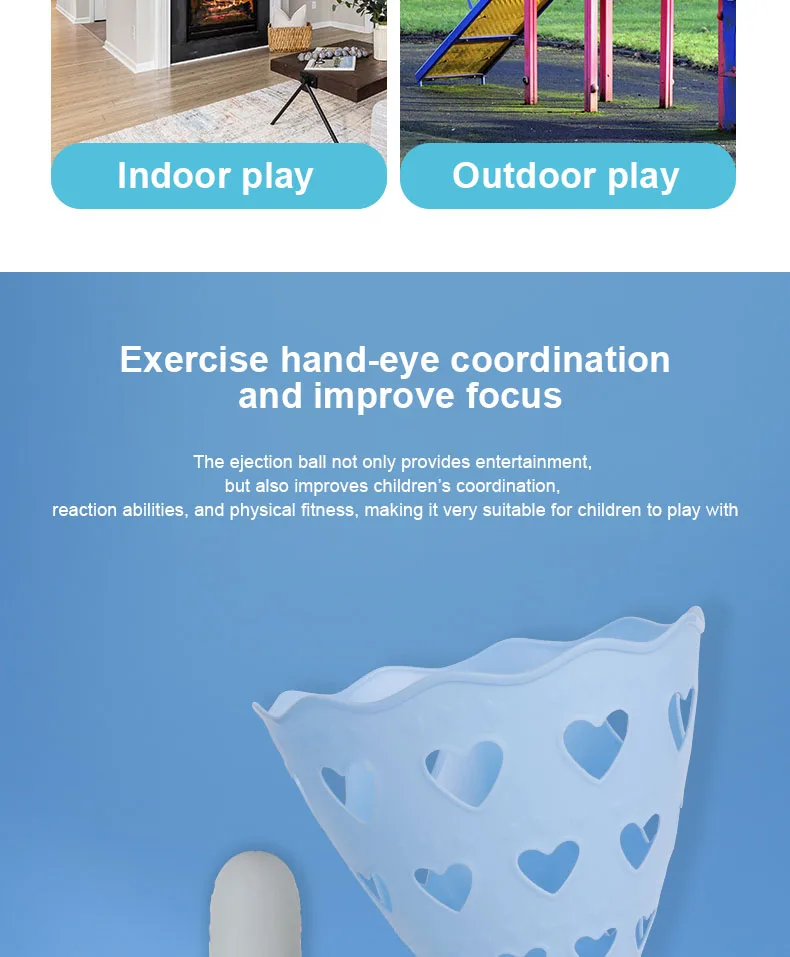 Indoor play

Outdoor play

Exercise hand-eye coordination and improve focus

The ejection ball not only provides entertainment, but also improves children's coordination, reaction abilities, and physical fitness, making it very suitable for children to play with